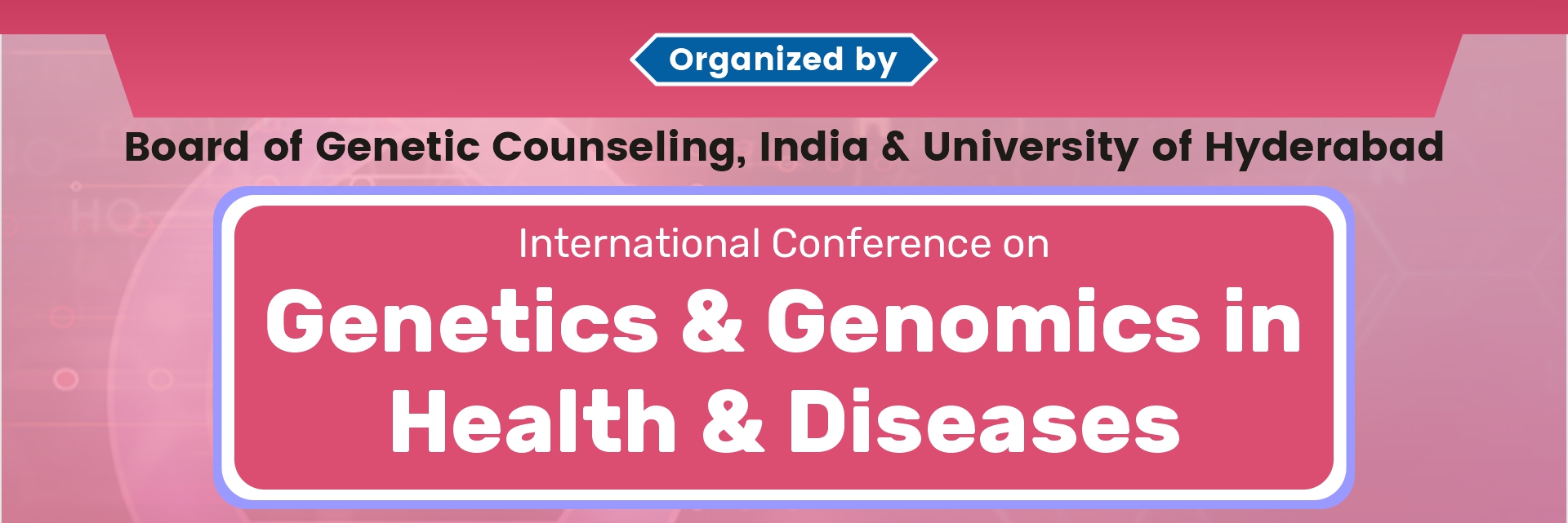 Organized by

Board of Genetic Counseling, India & University of Hyderabad

International Conference on

Genetics & Genomics in Health & Diseases